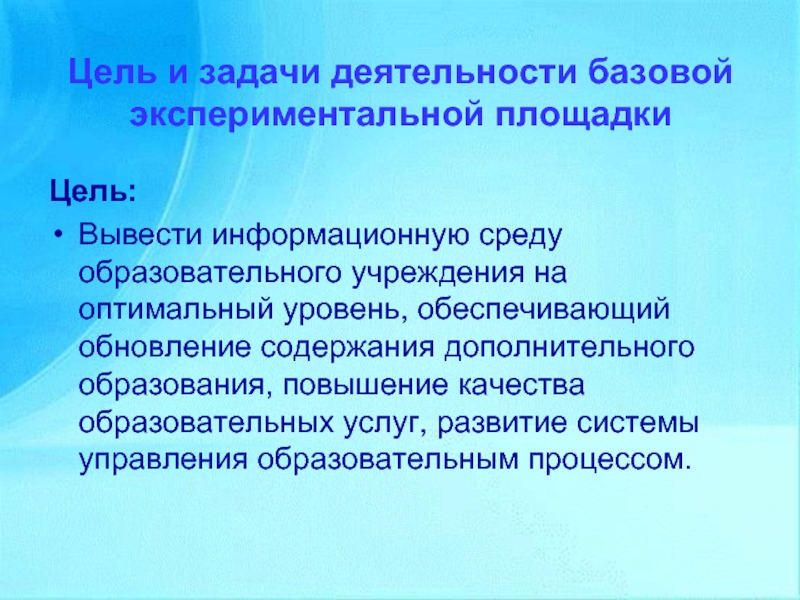 Цель и задачи деятельности базовой экспериментальной площадки

Цель:

• Вывести информационную среду образовательного учреждения на оптимальный уровень, обеспечивающий обновление содержания дополнительного образования, повышение качества образовательных услуг, развитие системы управления образовательным процессом.